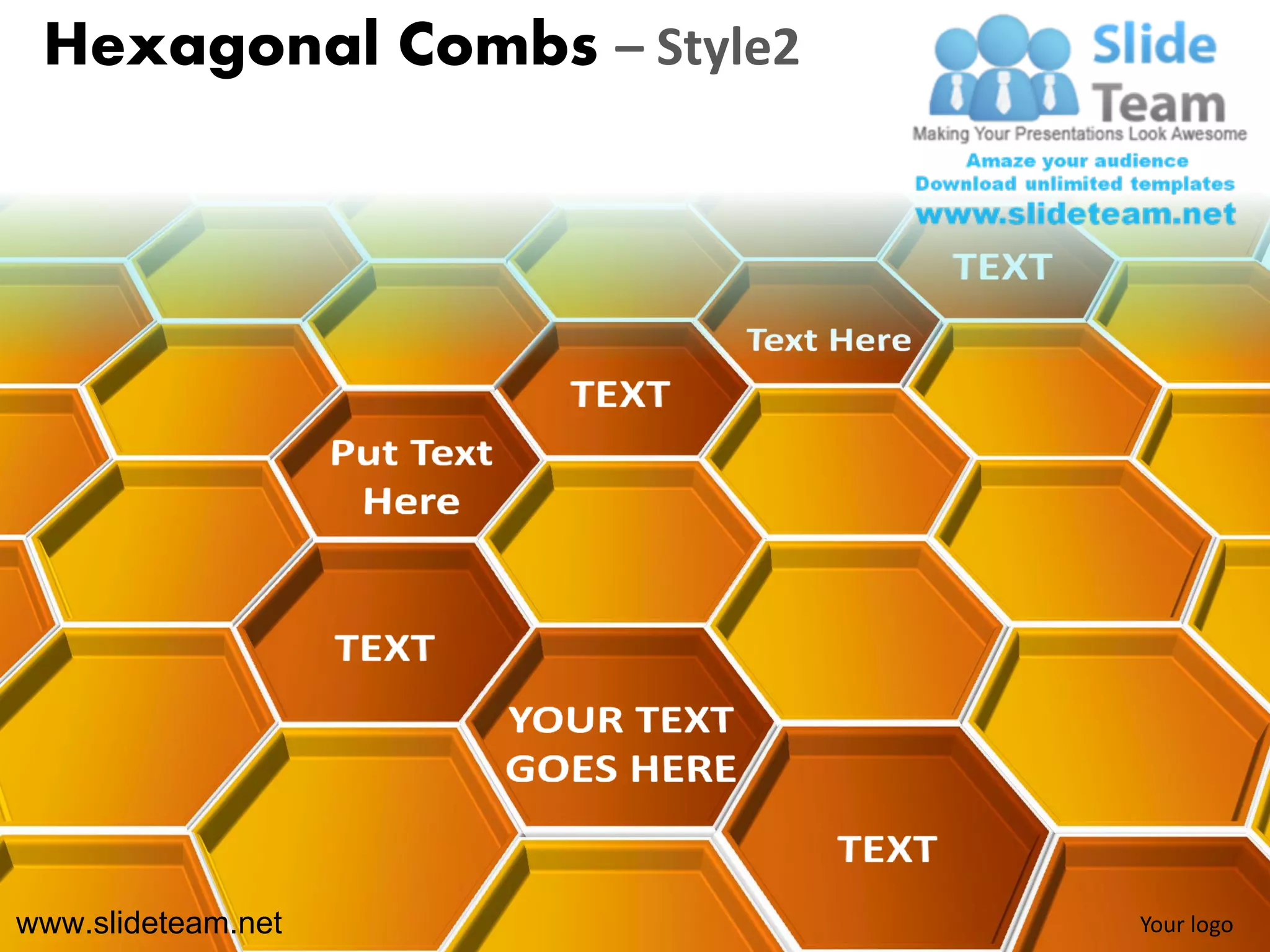 Hexagonal Combs – Style2

Slide Team
Making Your Presentations Look Awesome
Amaze your audience
Download unlimited templates
www.slideteam.net

TEXT

Text Here

TEXT

Put Text Here

TEXT

YOUR TEXT GOES HERE

TEXT

www.slideteam.net

Your logo